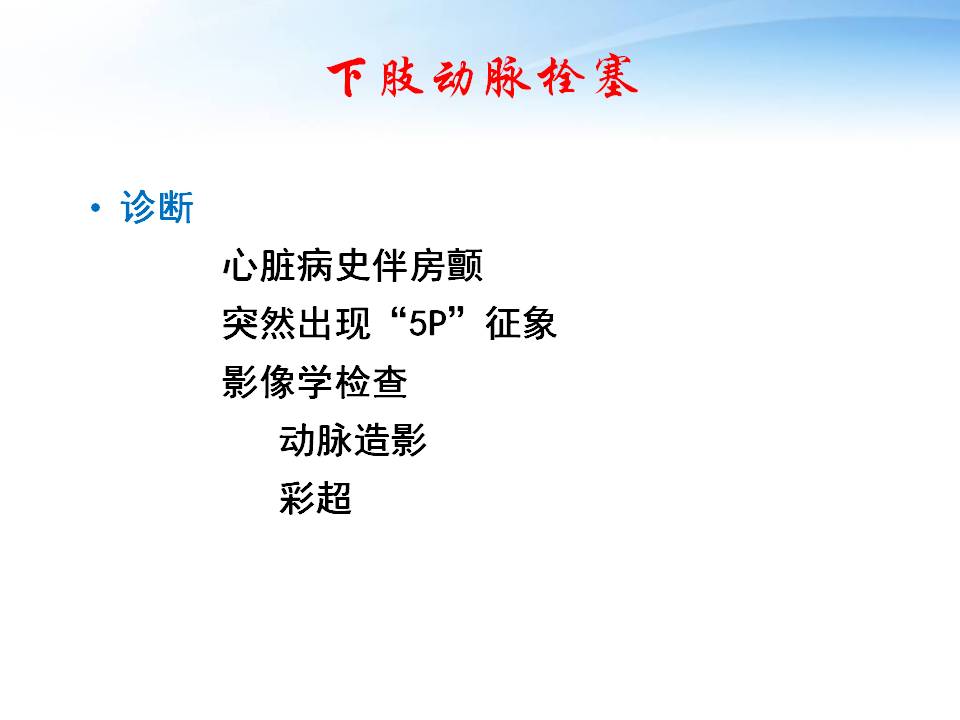 下肢动脉栓塞

• 诊断

心脏病史伴房颤

突然出现“5P”征象

影像学检查

动脉造影

彩超